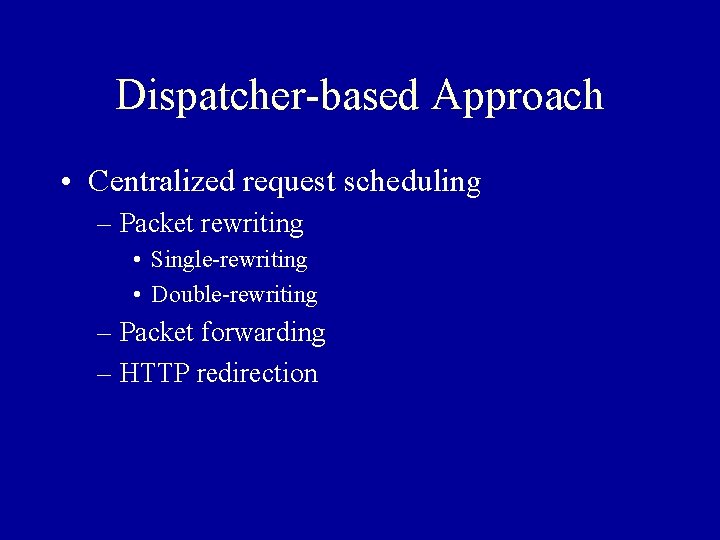 Dispatcher-based Approach

• Centralized request scheduling
  – Packet rewriting
    • Single-rewriting
    • Double-rewriting
  – Packet forwarding
  – HTTP redirection